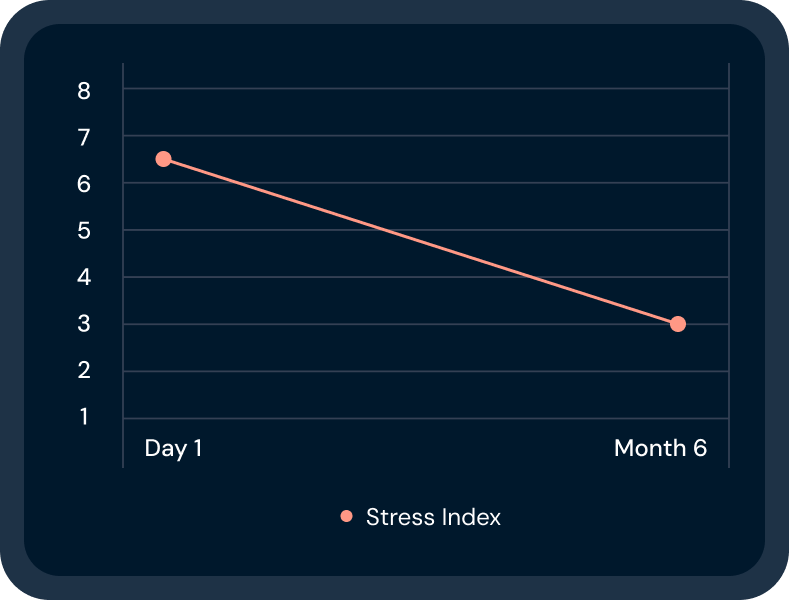 8
7
6
5
4
3
2
1

Day 1
Month 6

Stress Index